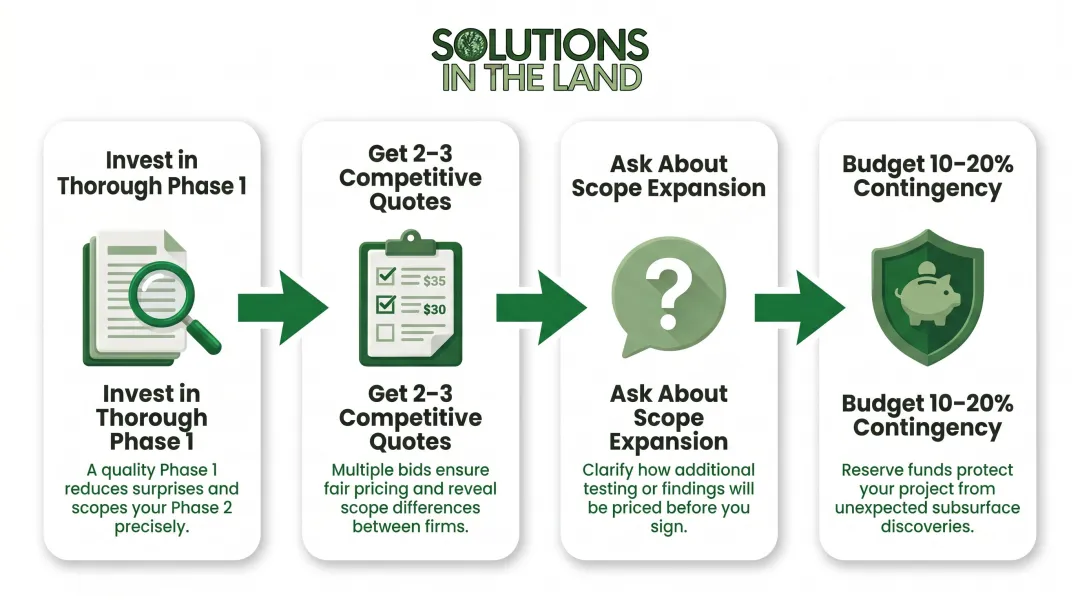 SOLUTIONS
IN THE LAND

Invest in Thorough Phase 1

Invest in Thorough Phase 1

A quality Phase 1 reduces surprises and scopes your Phase 2 precisely.

Get 2–3 Competitive Quotes

$35
$30

Get 2–3 Competitive Quotes

Multiple bids ensure fair pricing and reveal scope differences between firms.

Ask About Scope Expansion

?

Ask About Scope Expansion

Clarify how additional testing or findings will be priced before you sign.

Budget 10–20% Contingency

Budget 10–20% Contingency

Reserve funds protect your project from unexpected subsurface discoveries.